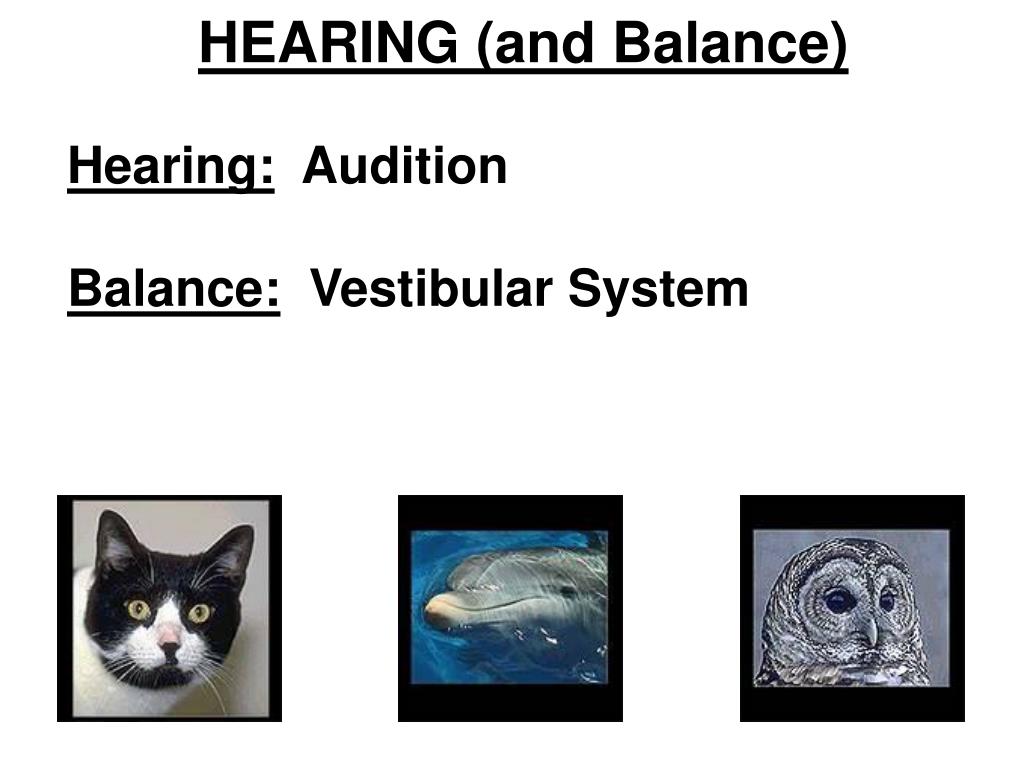 HEARING (and Balance)

Hearing: Audition

Balance: Vestibular System